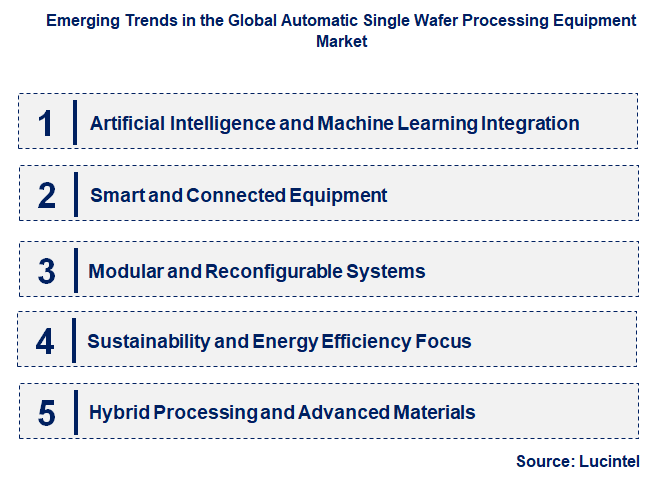 Emerging Trends in the Global Automatic Single Wafer Processing Equipment Market

1 Artificial Intelligence and Machine Learning Integration

2 Smart and Connected Equipment

3 Modular and Reconfigurable Systems

4 Sustainability and Energy Efficiency Focus

5 Hybrid Processing and Advanced Materials

Source: Lucintel